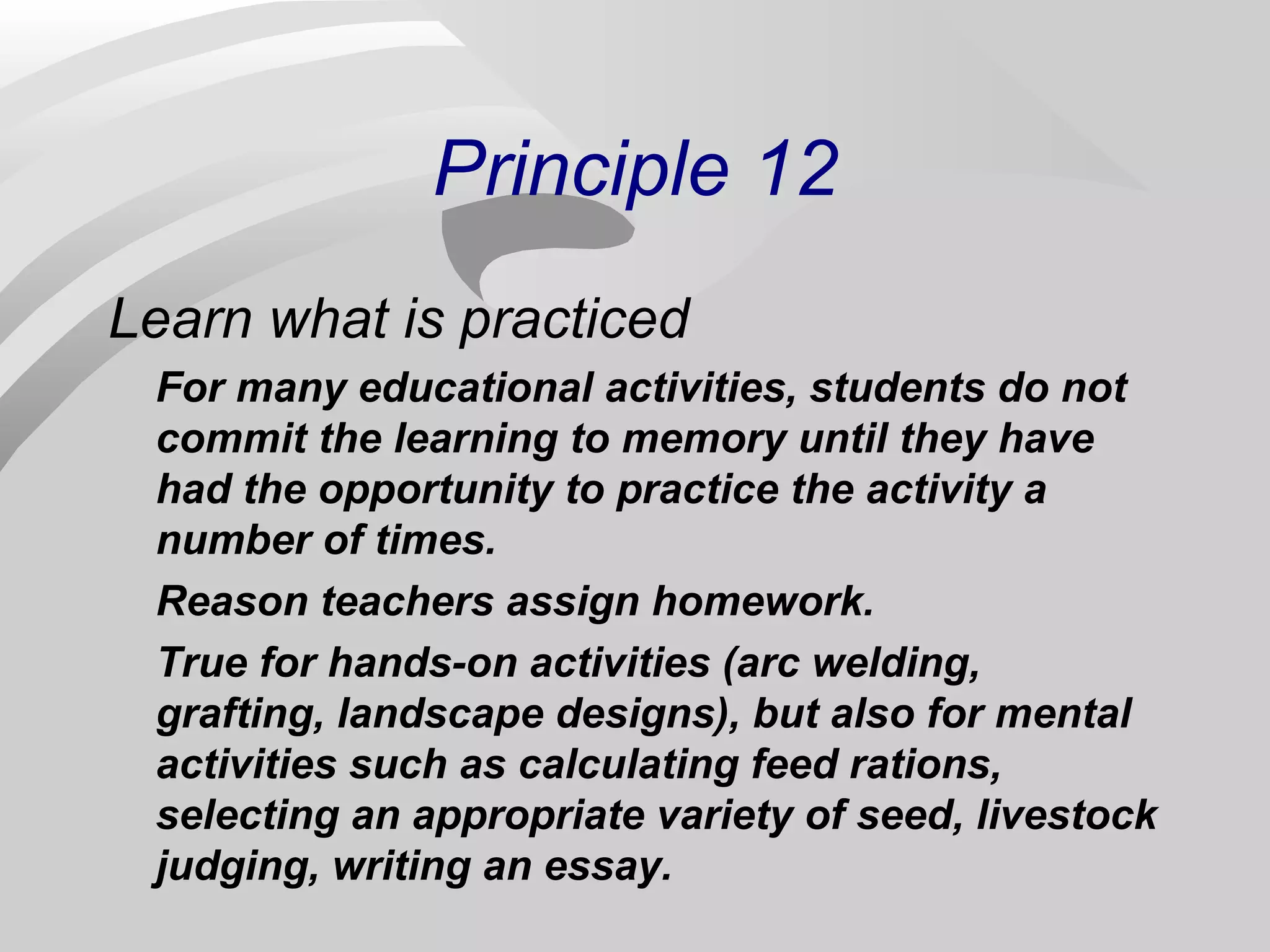 Principle 12

Learn what is practiced

For many educational activities, students do not commit the learning to memory until they have had the opportunity to practice the activity a number of times.

Reason teachers assign homework.

True for hands-on activities (arc welding, grafting, landscape designs), but also for mental activities such as calculating feed rations, selecting an appropriate variety of seed, livestock judging, writing an essay.